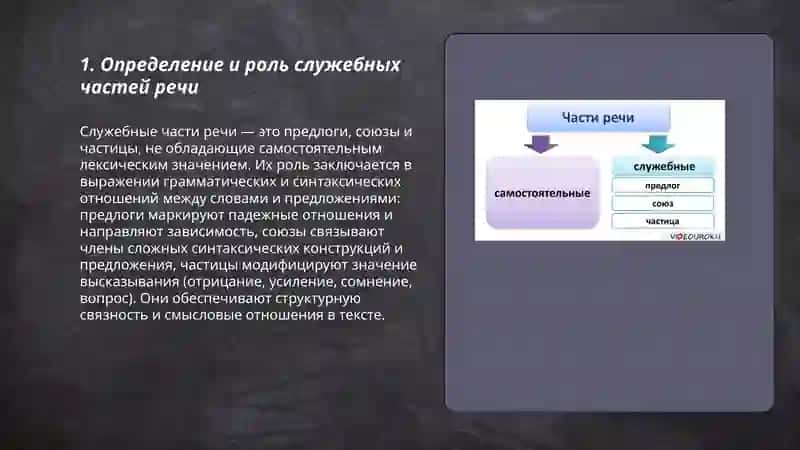 1. Определение и роль служебных частей речи

Служебные части речи — это предлоги, союзы и частицы, не обладающие самостоятельным лексическим значением. Их роль заключается в выражении грамматических и синтаксических отношений между словами и предложениями: предлоги маркируют падежные отношения и направляют зависимость, союзы связывают члены сложных синтаксических конструкций и предложения, частицы модифицируют значение высказывания (отрицание, усиление, сомнение, вопрос). Они обеспечивают структурную связность и смысловые отношения в тексте.

Части речи

самостоятельные

служебные

предлог

союз

частица

VIDEOUROKI